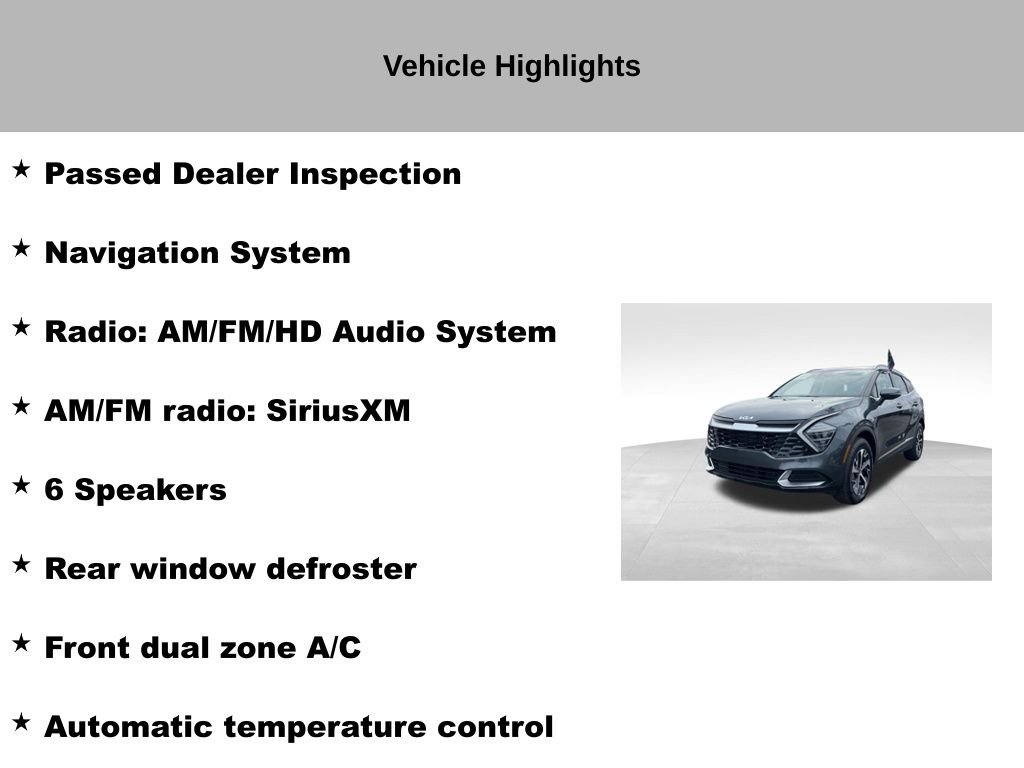 Vehicle Highlights

★ Passed Dealer Inspection

★ Navigation System

★ Radio: AM/FM/HD Audio System

★ AM/FM radio: SiriusXM

★ 6 Speakers

★ Rear window defroster

★ Front dual zone A/C

★ Automatic temperature control